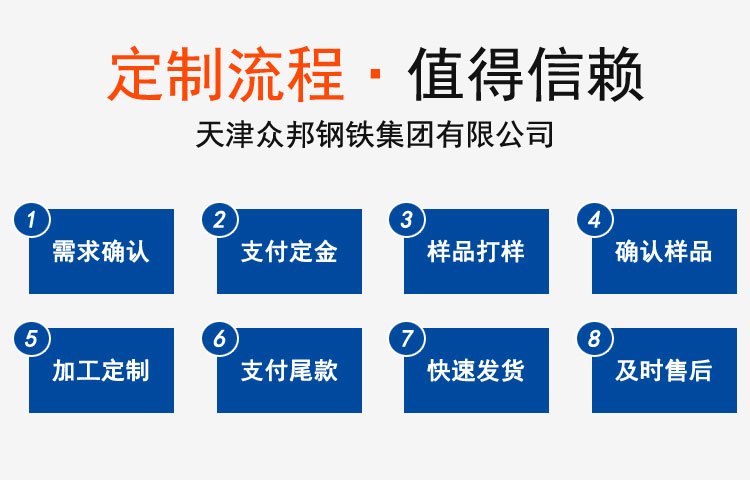 定制流程 · 值得信赖

天津众邦钢铁集团有限公司

1 需求确认

2 支付定金

3 样品打样

4 确认样品

5 加工定制

6 支付尾款

7 快速发货

8 及时售后